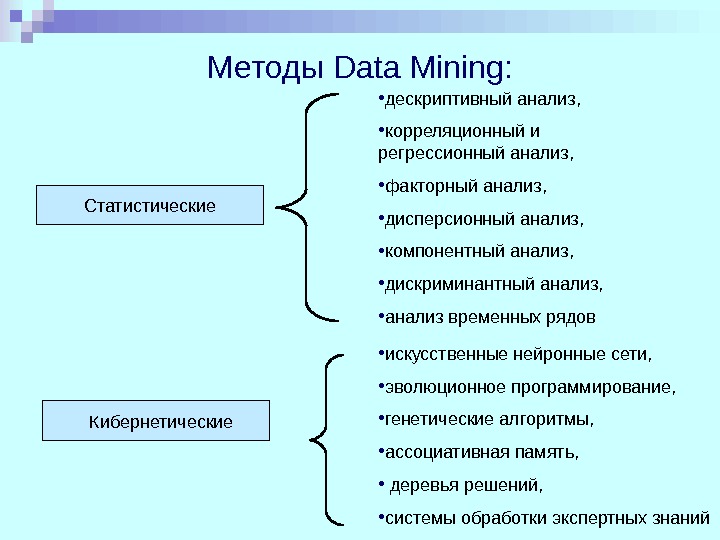 Методы Data Mining:

Статистические

•дескриптивный анализ,
•корреляционный и регрессионный анализ,
•факторный анализ,
•дисперсионный анализ,
•компонентный анализ,
•дискриминантный анализ,
•анализ временных рядов

Кибернетические

•искусственные нейронные сети,
•эволюционное программирование,
•генетические алгоритмы,
•ассоциативная память,
• деревья решений,
•системы обработки экспертных знаний